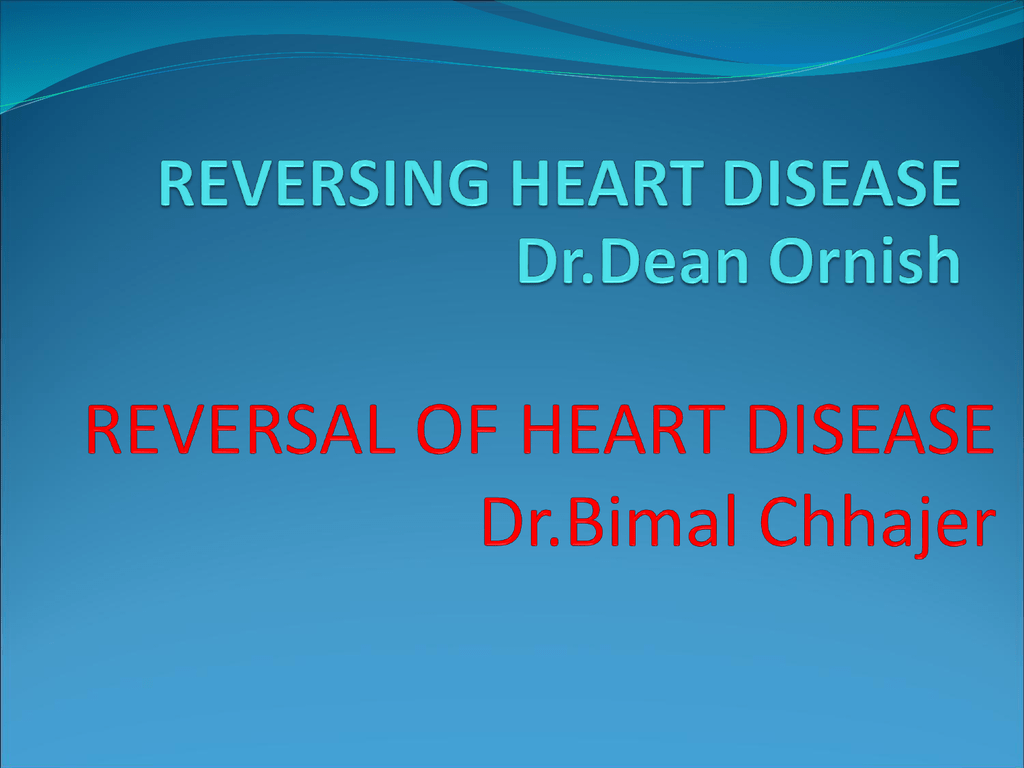 REVERSING HEART DISEASE
Dr.Dean Ornish

REVERSAL OF HEART DISEASE
Dr.Bimal Chhajer